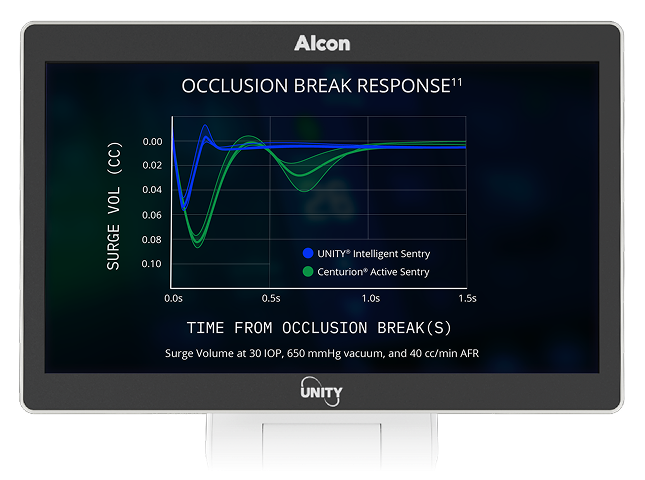 Alcon

OCCLUSION BREAK RESPONSE$^{11}$

SURGE VOL (CC)

0.00
0.02
0.04
0.06
0.08
0.10

UNITY® Intelligent Sentry
Centurion® Active Sentry

0.0s
0.5s
1.0s
1.5s

TIME FROM OCCLUSION BREAK(S)

Surge Volume at 30 IOP, 650 mmHg vacuum, and 40 cc/min AFR

UNITY